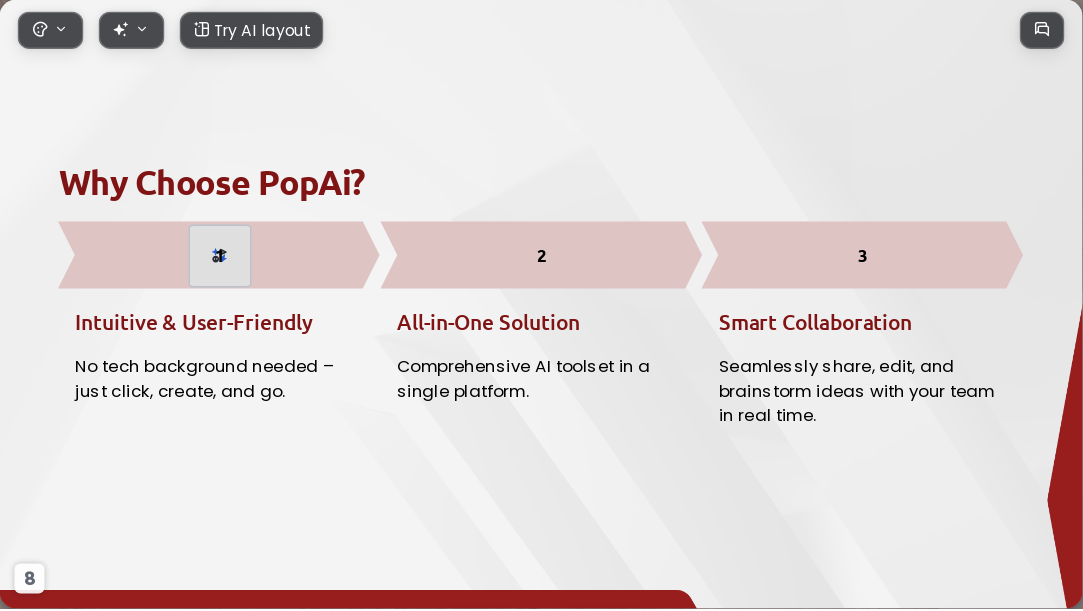 Try AI layout

Why Choose PopAi?

2

3

Intuitive & User-Friendly

No tech background needed – just click, create, and go.

All-in-One Solution

Comprehensive AI toolset in a single platform.

Smart Collaboration

Seamlessly share, edit, and brainstorm ideas with your team in real time.

8